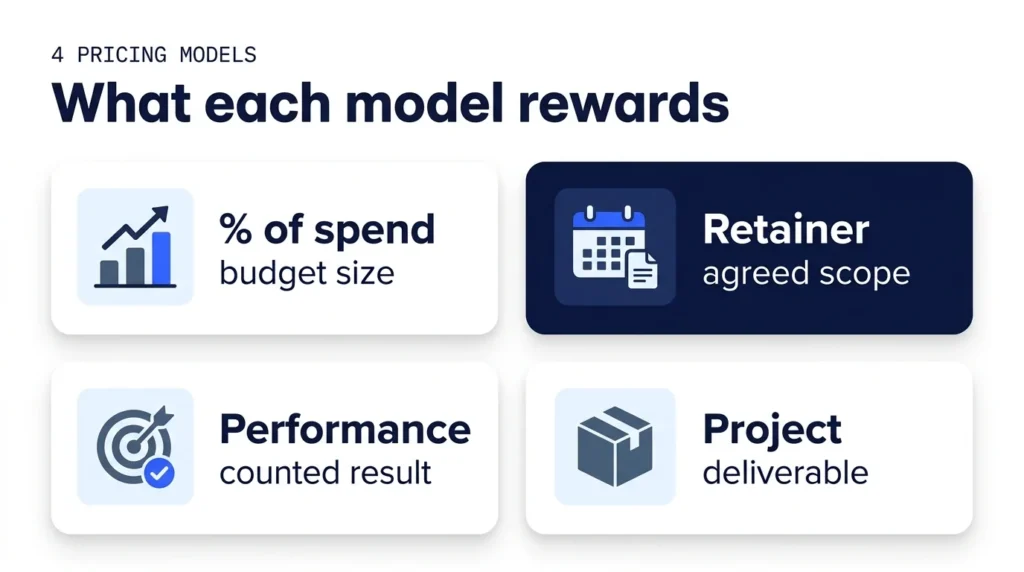 4 PRICING MODELS

What each model rewards

% of spend
budget size

Retainer
agreed scope

Performance
counted result

Project
deliverable